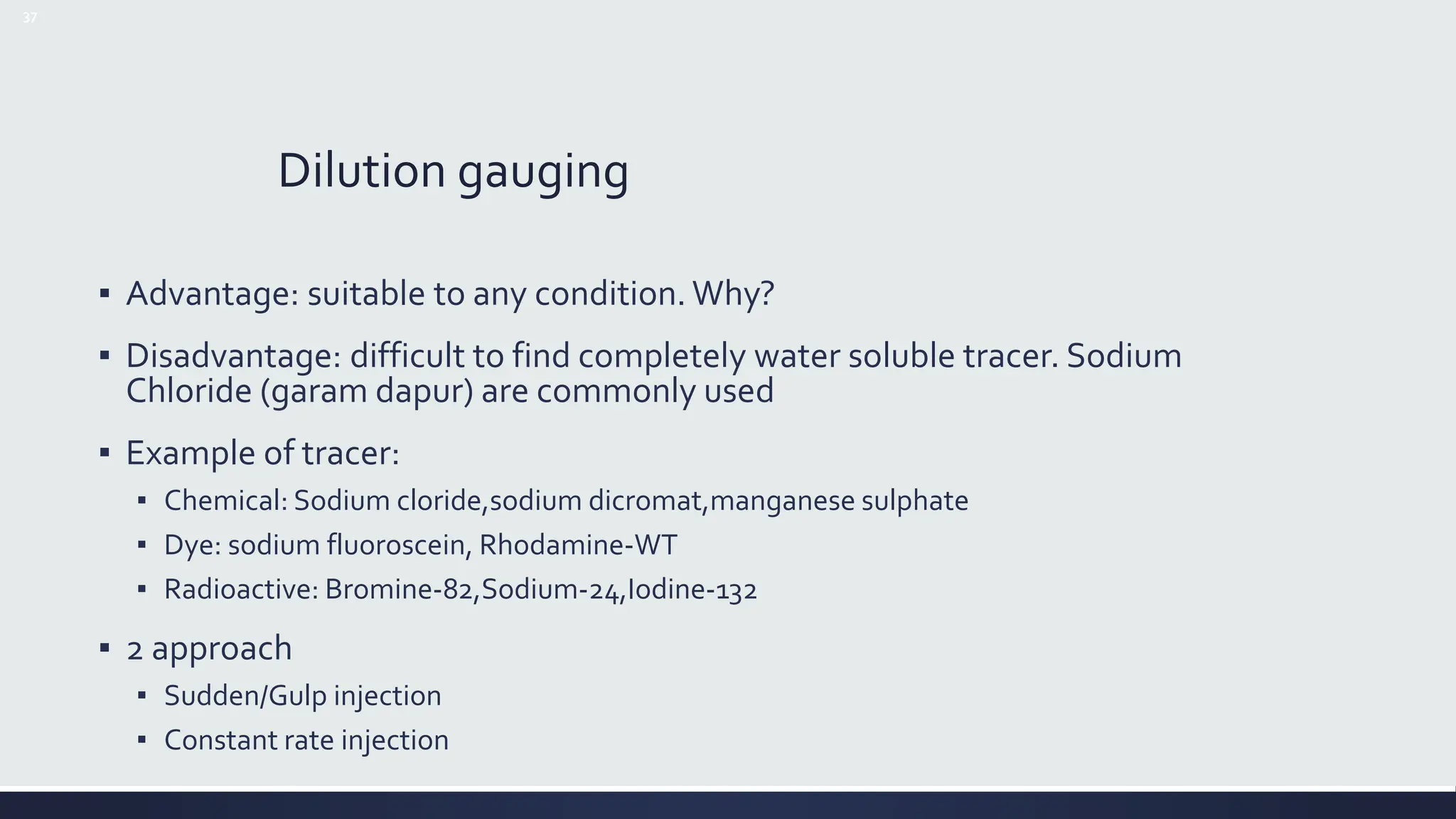 37

Dilution gauging

▪ Advantage: suitable to any condition. Why?

▪ Disadvantage: difficult to find completely water soluble tracer. Sodium Chloride (garam dapur) are commonly used

▪ Example of tracer:
 ▪ Chemical: Sodium cloride,sodium dicromat,manganese sulphate
 ▪ Dye: sodium fluoroscein, Rhodamine-WT
 ▪ Radioactive: Bromine-82,Sodium-24,Iodine-132

▪ 2 approach
 ▪ Sudden/Gulp injection
 ▪ Constant rate injection